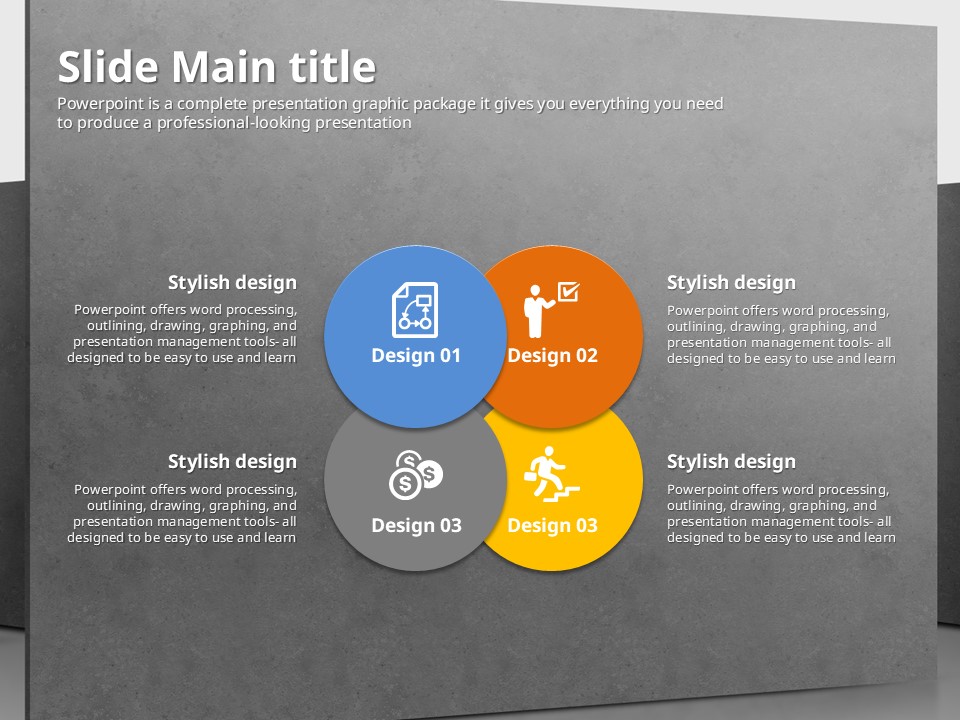 Slide Main title
Powerpoint is a complete presentation graphic package it gives you everything you need to produce a professional-looking presentation

Stylish design
Powerpoint offers word processing, outlining, drawing, graphing, and presentation management tools- all designed to be easy to use and learn

Design 01

Design 02

Stylish design
Powerpoint offers word processing, outlining, drawing, graphing, and presentation management tools- all designed to be easy to use and learn

Stylish design
Powerpoint offers word processing, outlining, drawing, graphing, and presentation management tools- all designed to be easy to use and learn

Design 03

Design 03

Stylish design
Powerpoint offers word processing, outlining, drawing, graphing, and presentation management tools- all designed to be easy to use and learn